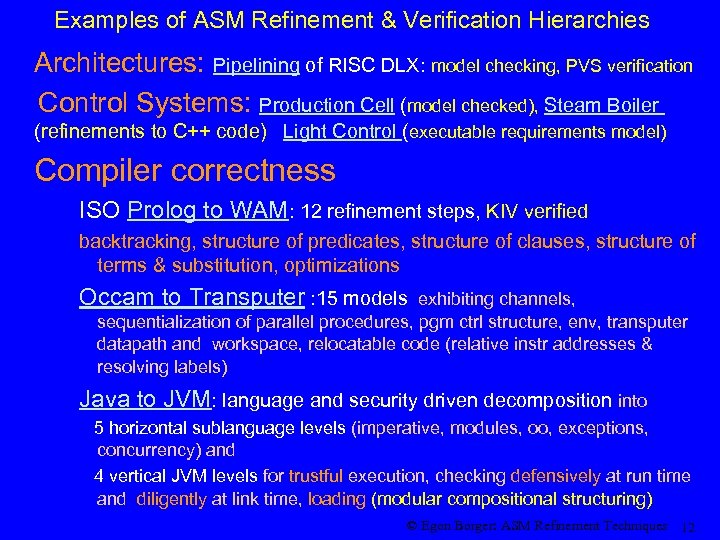 Examples of ASM Refinement & Verification Hierarchies

Architectures: Pipelining of RISC DLX: model checking, PVS verification

Control Systems: Production Cell (model checked), Steam Boiler (refinements to C++ code) Light Control (executable requirements model)

Compiler correctness

ISO Prolog to WAM: 12 refinement steps, KIV verified

backtracking, structure of predicates, structure of clauses, structure of terms & substitution, optimizations

Occam to Transputer :15 models exhibiting channels, sequentialization of parallel procedures, pgm ctrl structure, env, transputer datapath and workspace, relocatable code (relative instr addresses & resolving labels)

Java to JVM: language and security driven decomposition into

5 horizontal sublanguage levels (imperative, modules, oo, exceptions, concurrency) and

4 vertical JVM levels for trustful execution, checking defensively at run time and diligently at link time, loading (modular compositional structuring)

© Egon Börger: ASM Refinement Techniques 12